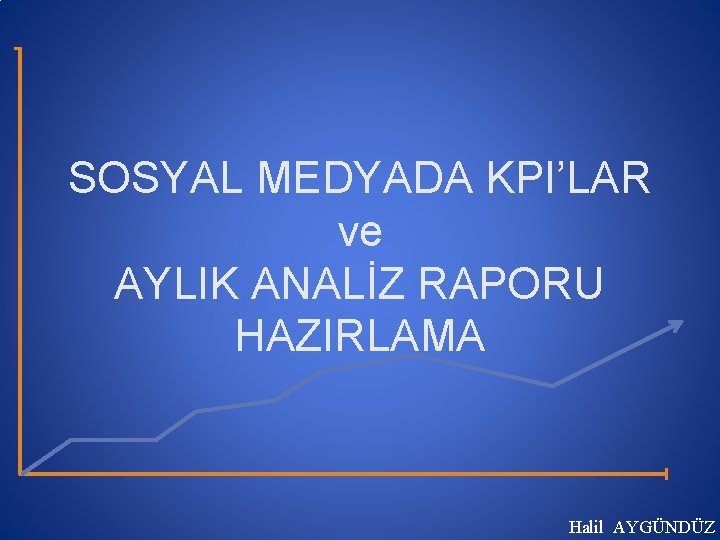 SOSYAL MEDYADA KPI'LAR
ve
AYLIK ANALİZ RAPORU
HAZIRLAMA

Halil AYGÜNDÜZ